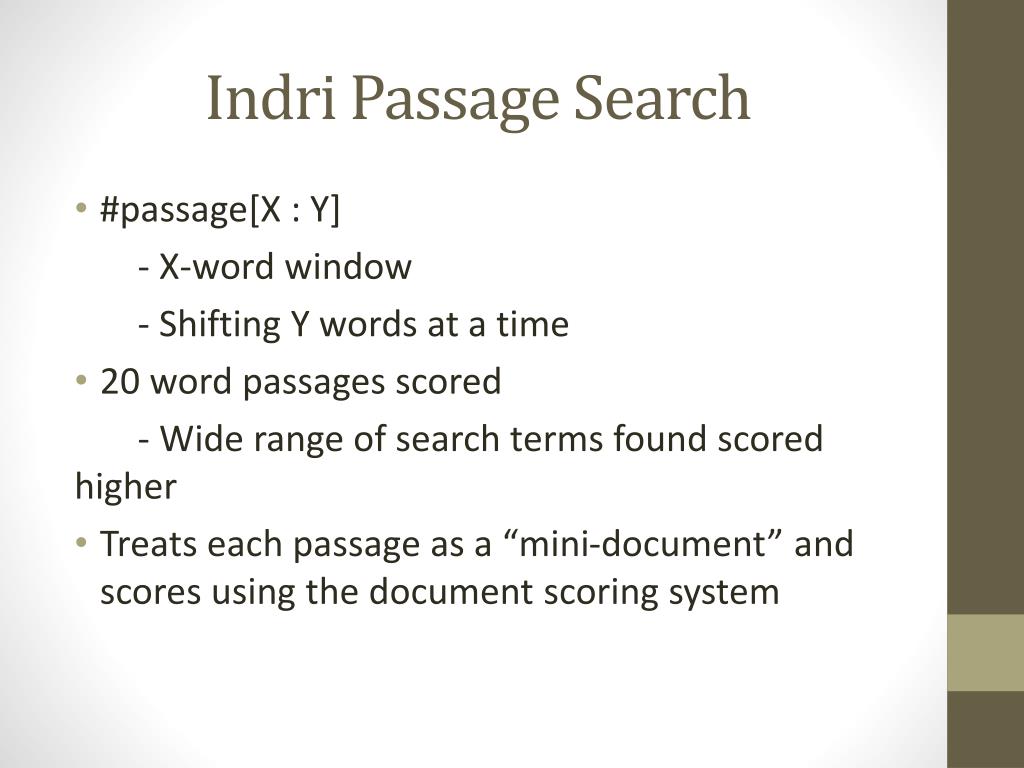 Indri Passage Search

• #passage[X : Y]

- X-word window

- Shifting Y words at a time

• 20 word passages scored

- Wide range of search terms found scored higher

• Treats each passage as a “mini-document” and scores using the document scoring system